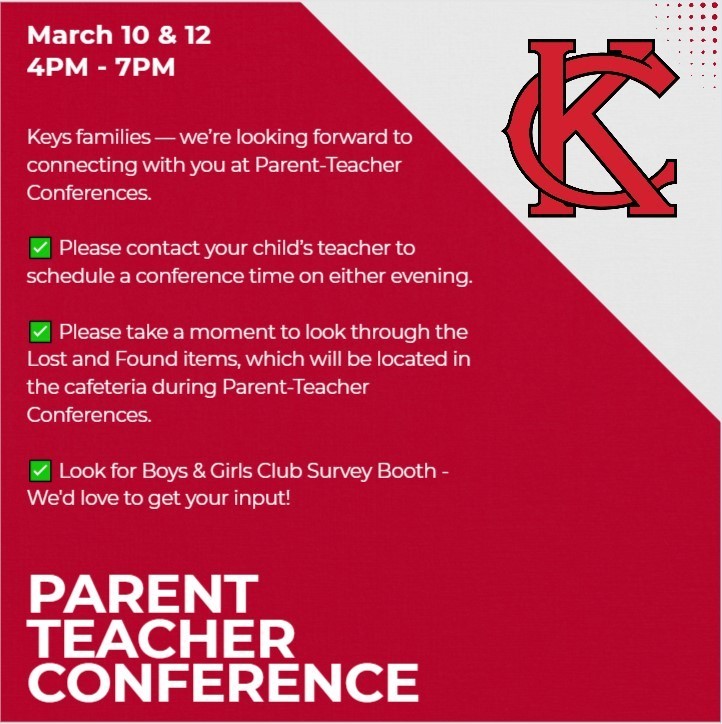 March 10 & 12
4PM - 7PM

KC

Keys families — we're looking forward to connecting with you at Parent-Teacher Conferences.

✅ Please contact your child's teacher to schedule a conference time on either evening.

✅ Please take a moment to look through the Lost and Found items, which will be located in the cafeteria during Parent-Teacher Conferences.

✅ Look for Boys & Girls Club Survey Booth - We'd love to get your input!

PARENT
TEACHER
CONFERENCE